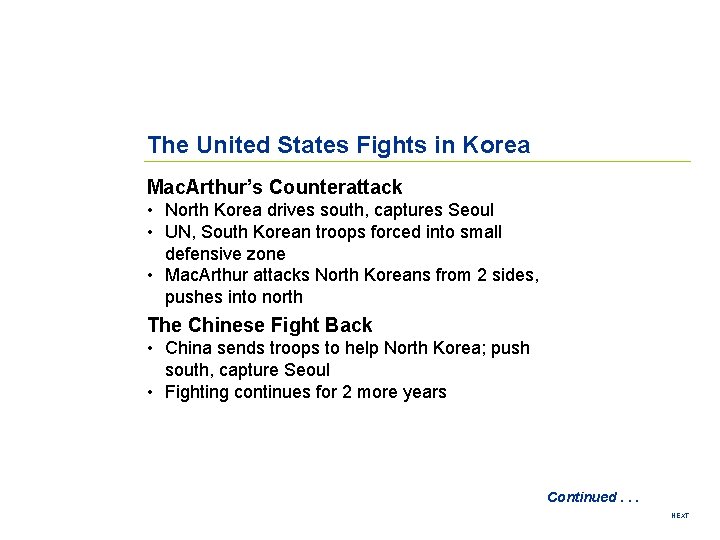 The United States Fights in Korea

MacArthur's Counterattack
• North Korea drives south, captures Seoul
• UN, South Korean troops forced into small defensive zone
• MacArthur attacks North Koreans from 2 sides, pushes into north

The Chinese Fight Back
• China sends troops to help North Korea; push south, capture Seoul
• Fighting continues for 2 more years

Continued . . .

NEXT